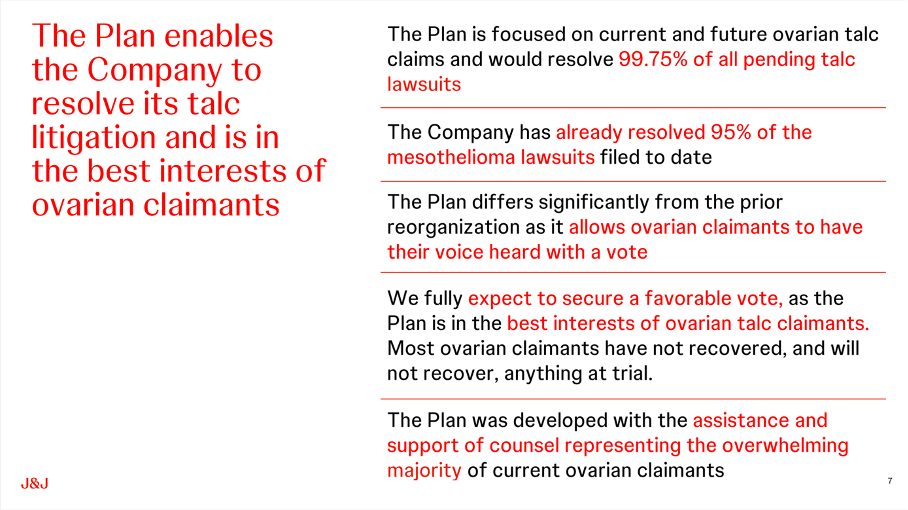 The Plan enables the Company to resolve its talc litigation and is in the best interests of ovarian claimants

The Plan is focused on current and future ovarian talc claims and would resolve 99.75% of all pending talc lawsuits

The Company has already resolved 95% of the mesothelioma lawsuits filed to date

The Plan differs significantly from the prior reorganization as it allows ovarian claimants to have their voice heard with a vote

We fully expect to secure a favorable vote, as the Plan is in the best interests of ovarian talc claimants. Most ovarian claimants have not recovered, and will not recover, anything at trial.

The Plan was developed with the assistance and support of counsel representing the overwhelming majority of current ovarian claimants

J&J

7